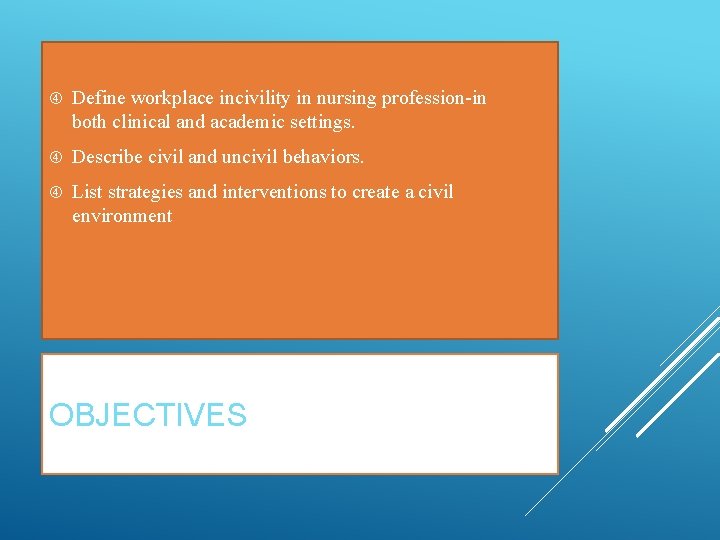 ④ Define workplace incivility in nursing profession-in both clinical and academic settings.

④ Describe civil and uncivil behaviors.

④ List strategies and interventions to create a civil environment

OBJECTIVES